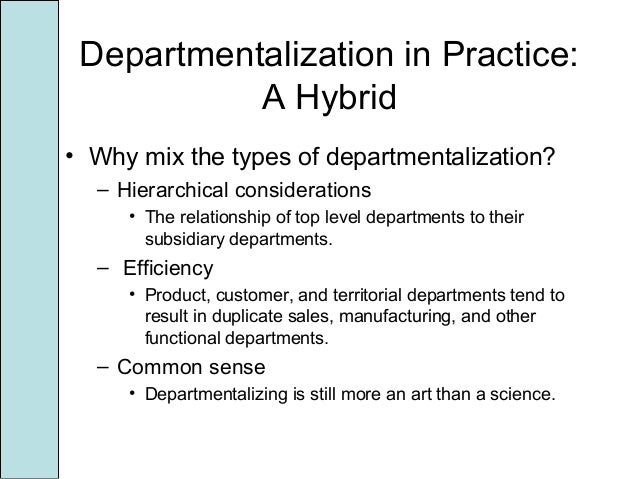 Departmentalization in Practice: A Hybrid

• Why mix the types of departmentalization?
– Hierarchical considerations
• The relationship of top level departments to their subsidiary departments.
– Efficiency
• Product, customer, and territorial departments tend to result in duplicate sales, manufacturing, and other functional departments.
– Common sense
• Departmentalizing is still more an art than a science.